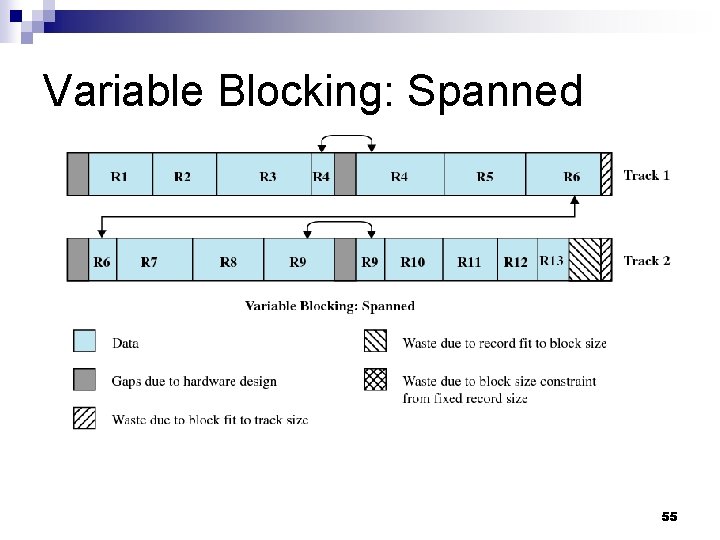 Variable Blocking: Spanned

R1 R2 R3 R4 R4 R5 R6 Track 1

R6 R7 R8 R9 R9 R10 R11 R12 R13 Track 2

Variable Blocking: Spanned

Data

Gaps due to hardware design

Waste due to block fit to track size

Waste due to record fit to block size

Waste due to block size constraint from fixed record size

55